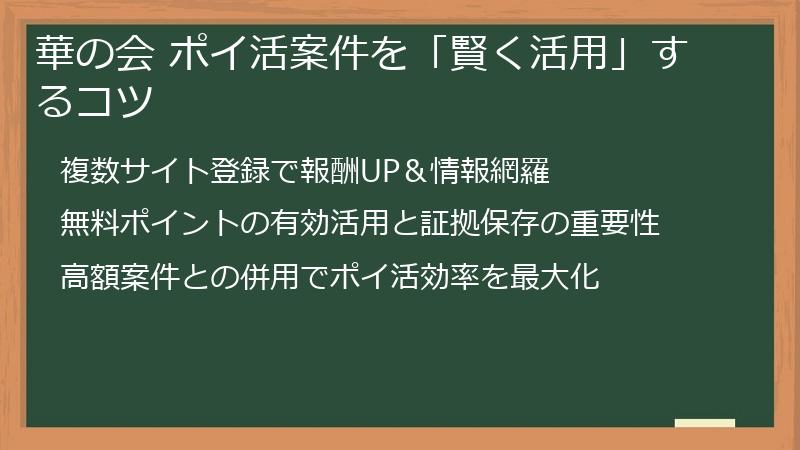 華の会 ポイ活案件を「賢く活用」するコツ

複数サイト登録で報酬UP＆情報網羅

無料ポイントの有効活用と証拠保存の重要性

高額案件との併用でポイ活効率を最大化